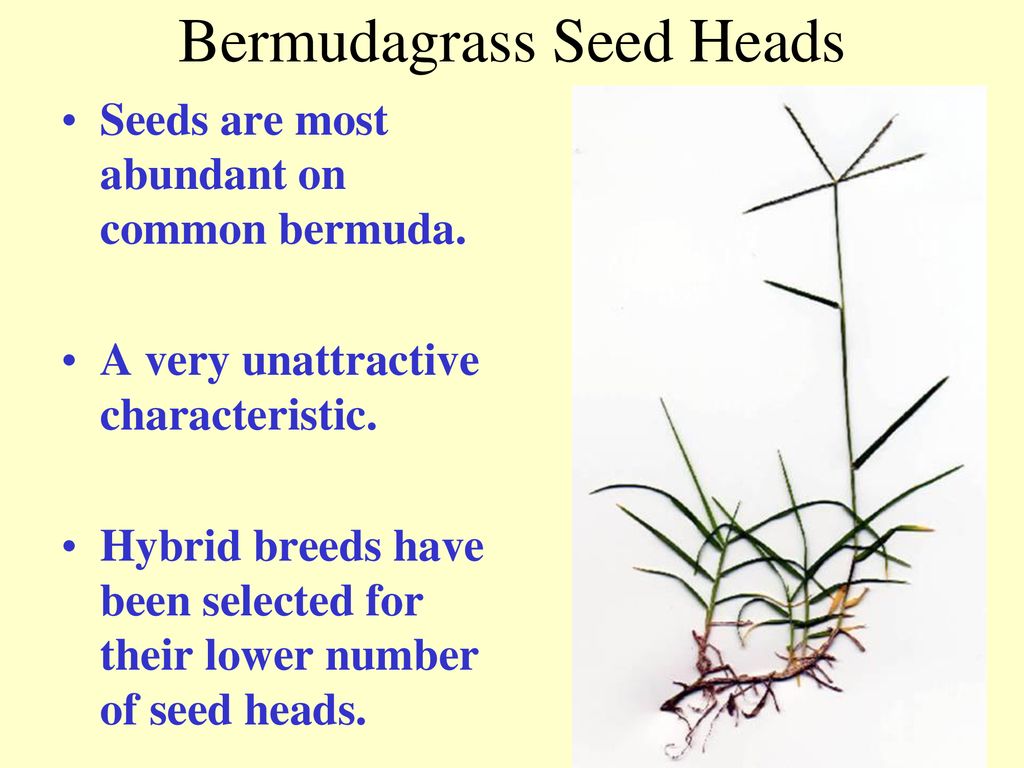 Bermudagrass Seed Heads

• Seeds are most abundant on common bermuda.

• A very unattractive characteristic.

• Hybrid breeds have been selected for their lower number of seed heads.